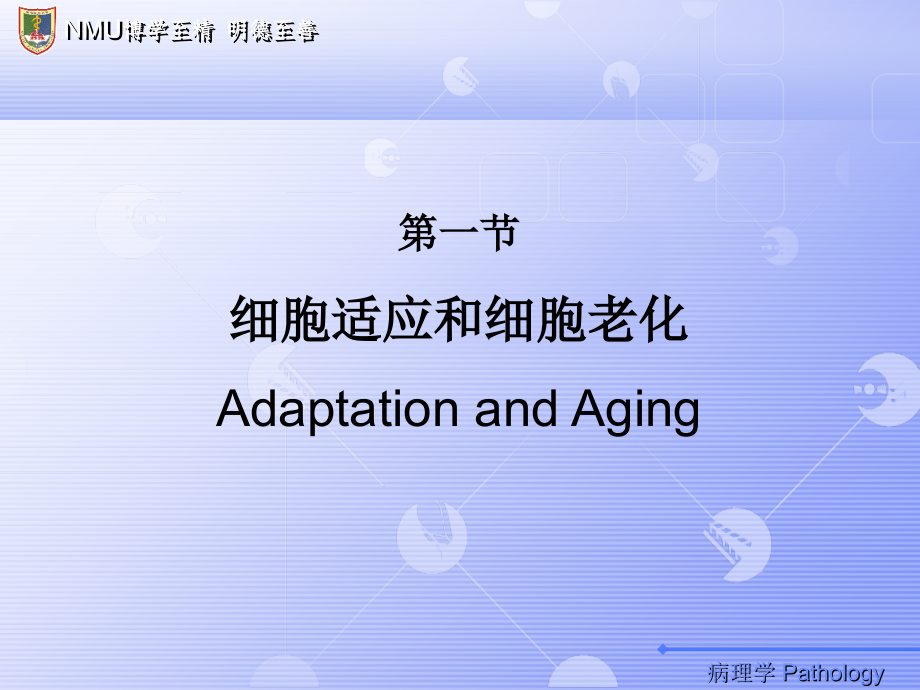 NMU博学至精 明德至善

第一节

细胞适应和细胞老化

Adaptation and Aging

病理学 Pathology